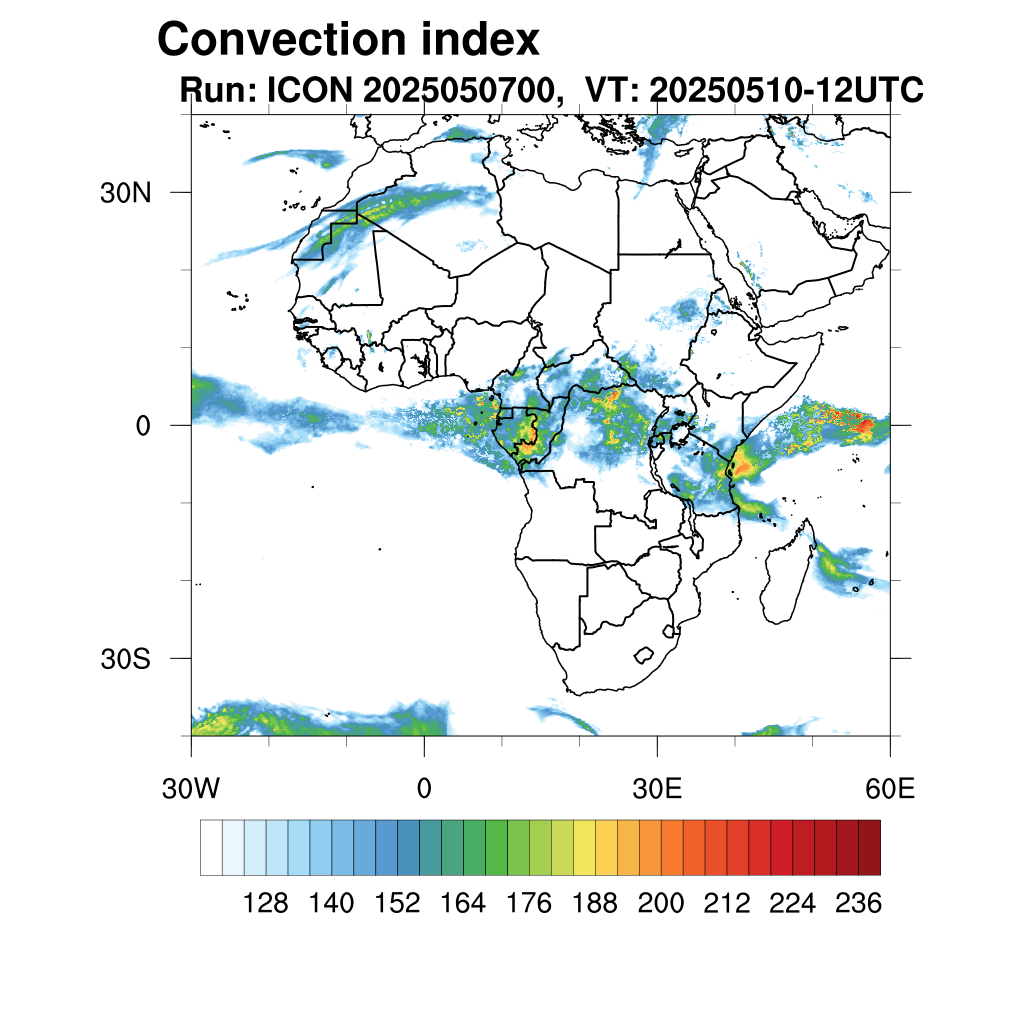 Convection index
Run: ICON 2025050700, VT: 20250510-12UTC

30N
0
30S

30W
0
30E
60E

128 140 152 164 176 188 200 212 224 236